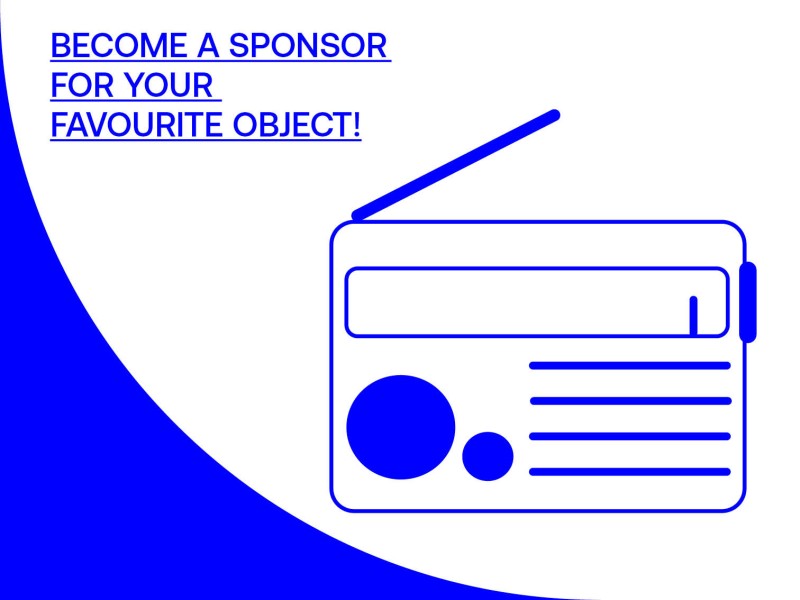 BECOME A SPONSOR FOR YOUR FAVOURITE OBJECT!